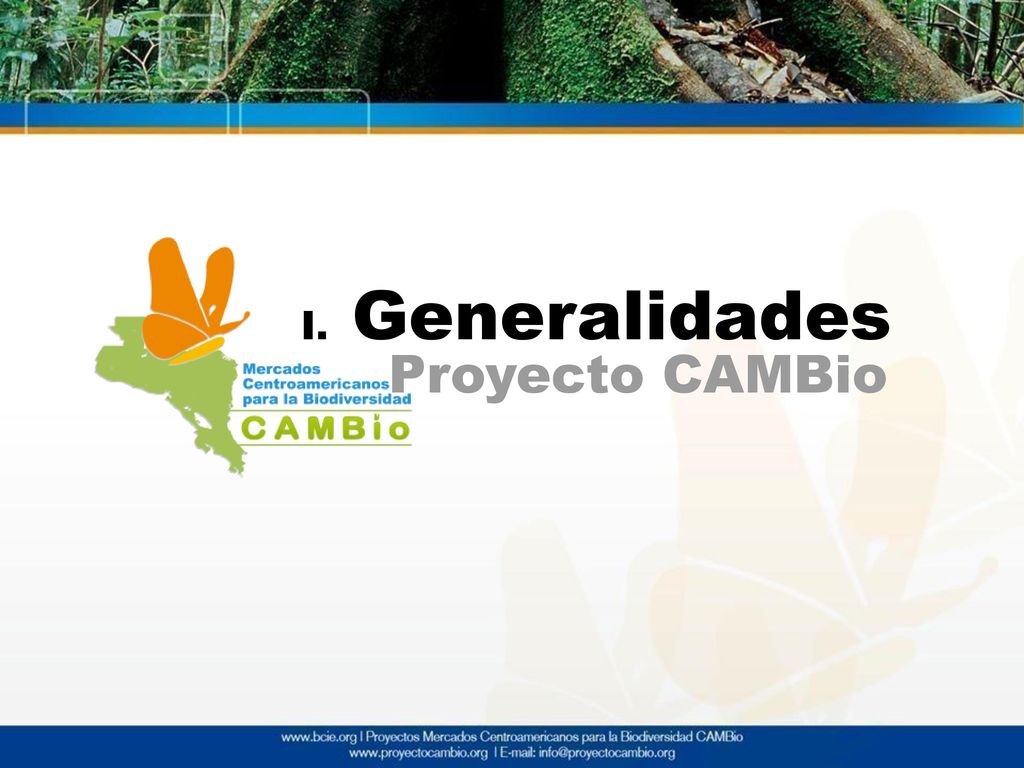 Mercados Centroamericanos para la Biodiversidad
CAMBio

I. Generalidades
Proyecto CAMBio

www.bcie.org | Proyectos Mercados Centroamericanos para la Biodiversidad CAMBio
www.proyectocambio.org | E-mail: info@proyectocambio.org